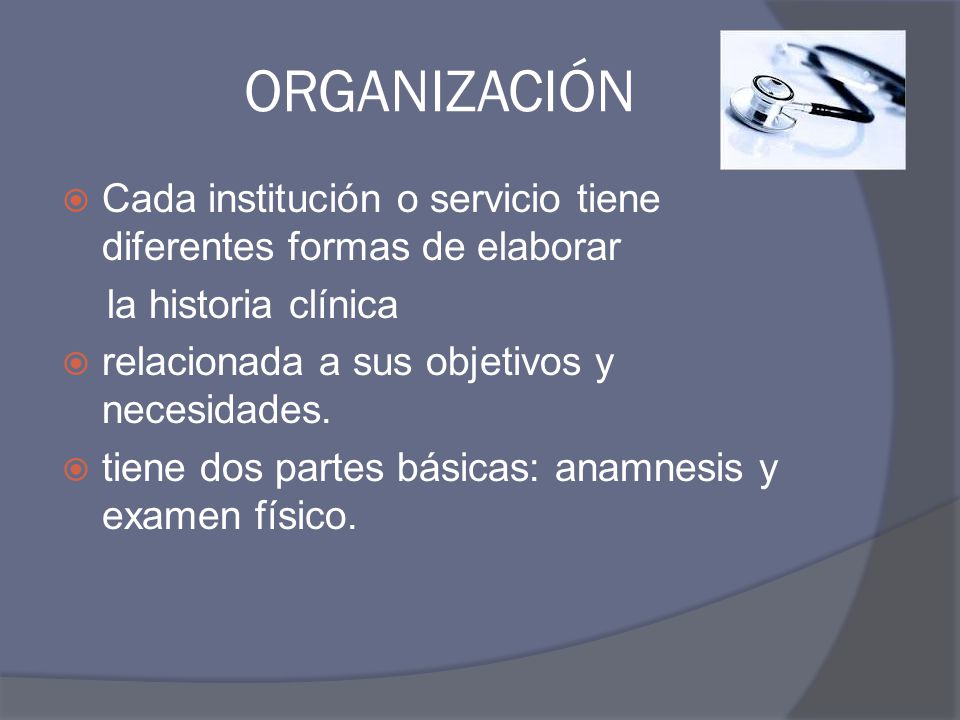 ORGANIZACIÓN

Cada institución o servicio tiene diferentes formas de elaborar

la historia clínica

relacionada a sus objetivos y necesidades.

tiene dos partes básicas: anamnesis y examen físico.